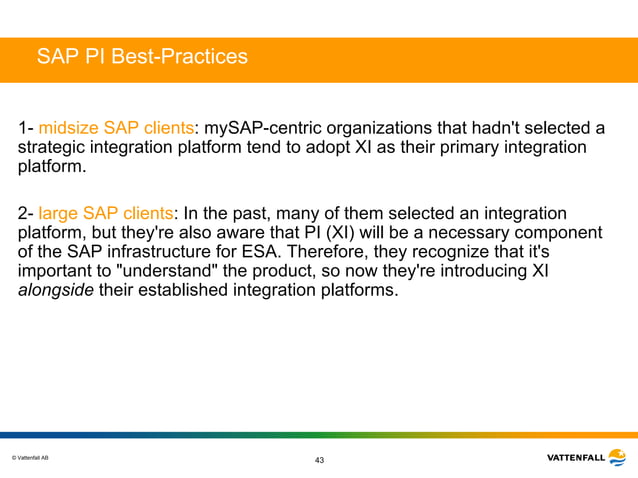 SAP PI Best-Practices

1- midsize SAP clients: mySAP-centric organizations that hadn't selected a strategic integration platform tend to adopt XI as their primary integration platform.

2- large SAP clients: In the past, many of them selected an integration platform, but they're also aware that PI (XI) will be a necessary component of the SAP infrastructure for ESA. Therefore, they recognize that it's important to "understand" the product, so now they're introducing XI alongside their established integration platforms.

© Vattenfall AB

43

VATTENFALL